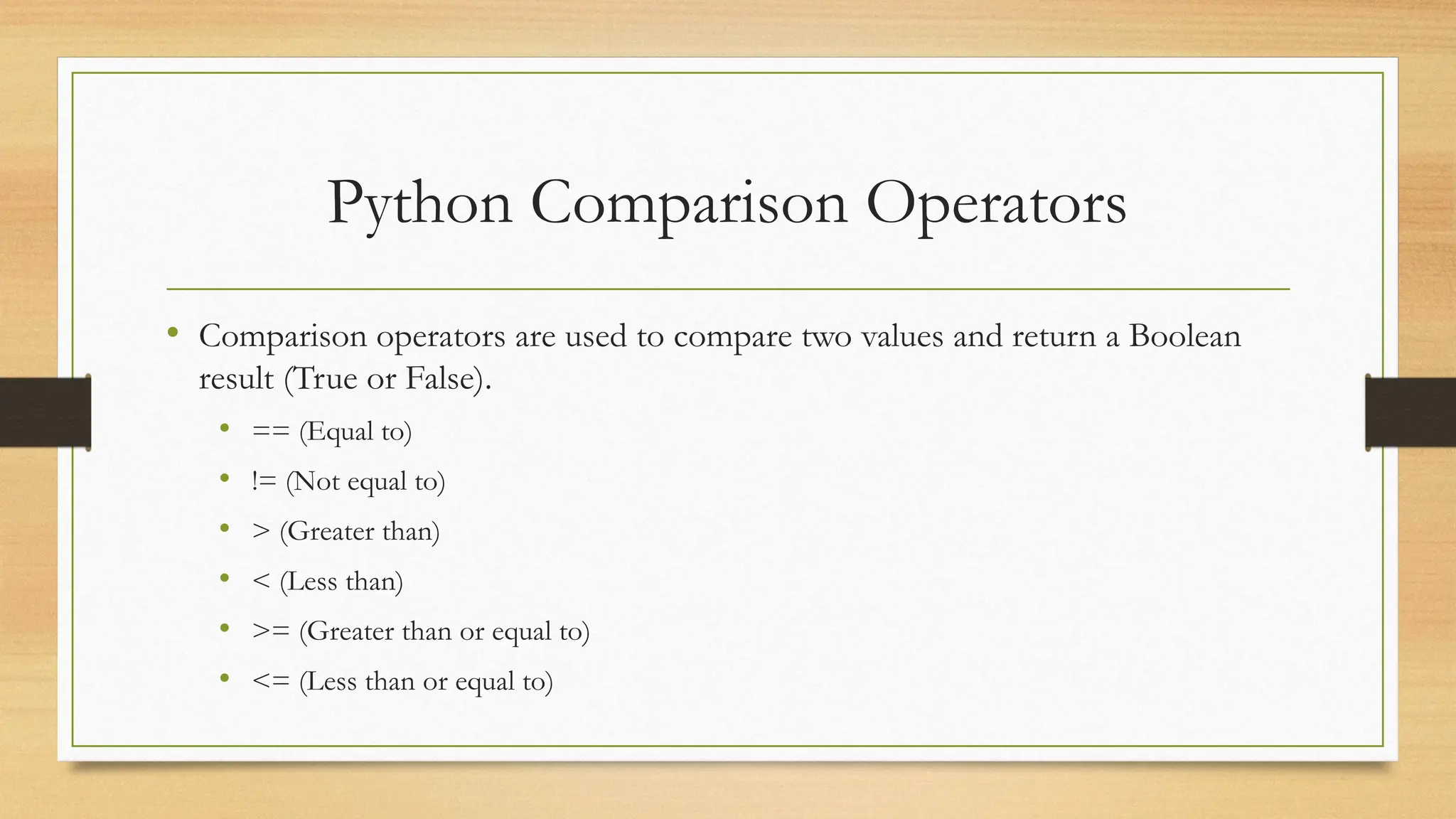 Python Comparison Operators

• Comparison operators are used to compare two values and return a Boolean result (True or False).
  • == (Equal to)
  • != (Not equal to)
  • > (Greater than)
  • < (Less than)
  • >= (Greater than or equal to)
  • <= (Less than or equal to)